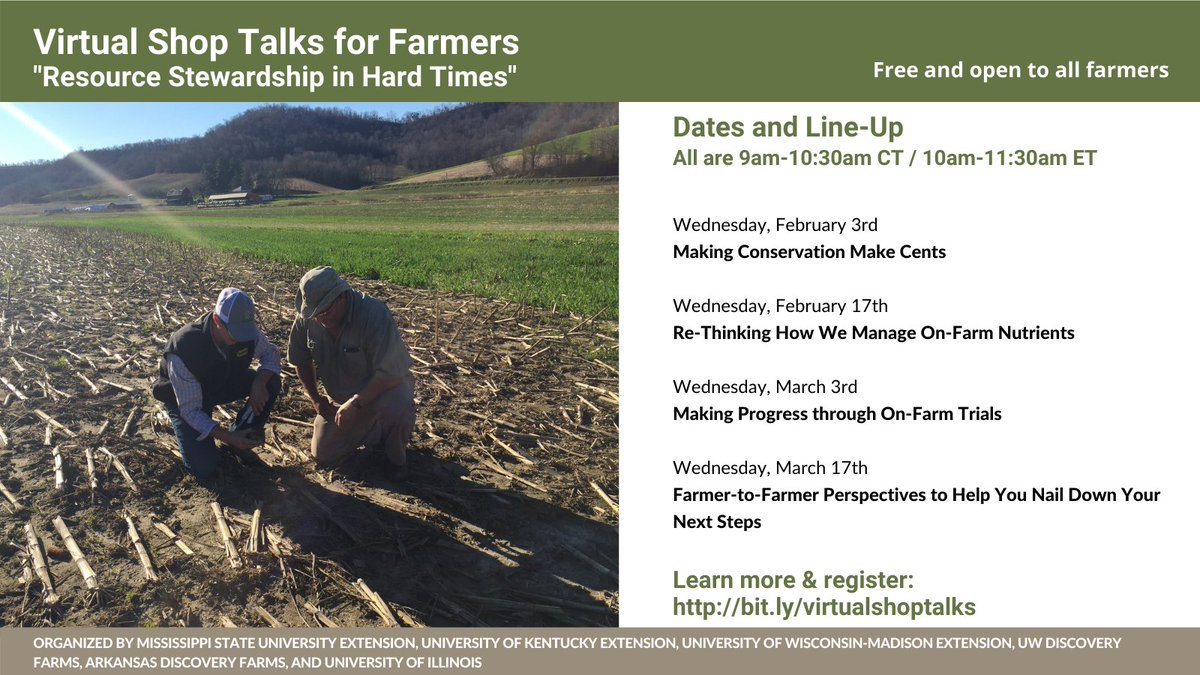 Virtual Shop Talks for Farmers
"Resource Stewardship in Hard Times"

Free and open to all farmers

Dates and Line-Up
All are 9am-10:30am CT / 10am-11:30am ET

Wednesday, February 3rd
Making Conservation Make Cents

Wednesday, February 17th
Re-Thinking How We Manage On-Farm Nutrients

Wednesday, March 3rd
Making Progress through On-Farm Trials

Wednesday, March 17th
Farmer-to-Farmer Perspectives to Help You Nail Down Your Next Steps

Learn more & register:
http://bit.ly/virtualshoptalks

ORGANIZED BY MISSISSIPPI STATE UNIVERSITY EXTENSION, UNIVERSITY OF KENTUCKY EXTENSION, UNIVERSITY OF WISCONSIN-MADISON EXTENSION, UW DISCOVERY FARMS, ARKANSAS DISCOVERY FARMS, AND UNIVERSITY OF ILLINOIS